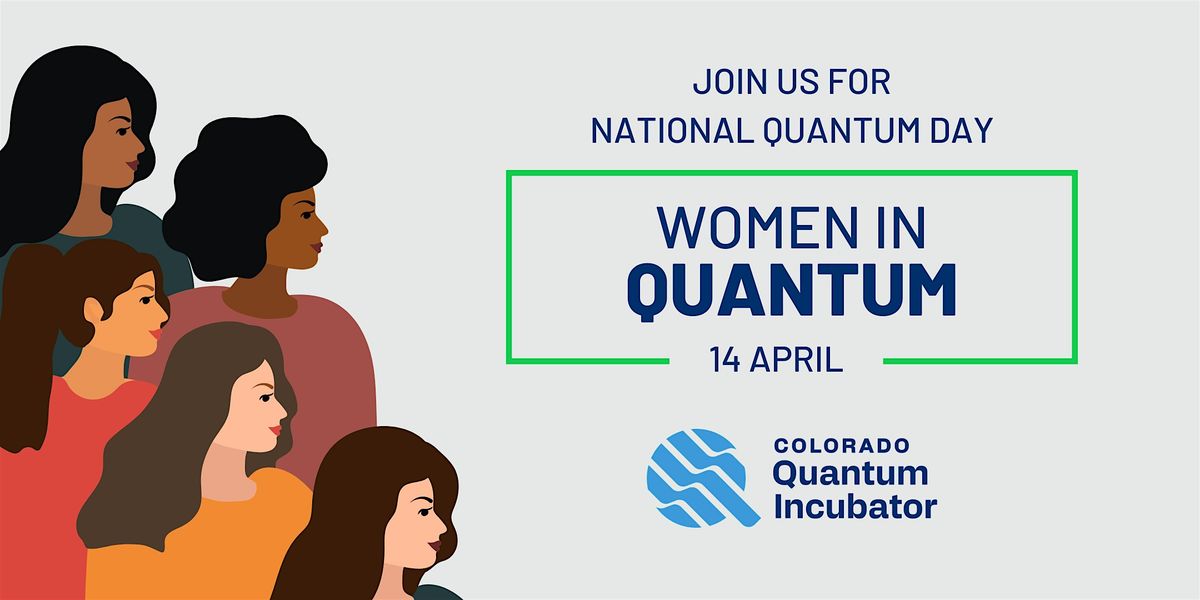 JOIN US FOR
NATIONAL QUANTUM DAY

WOMEN IN
QUANTUM

14 APRIL

COLORADO
Quantum
Incubator